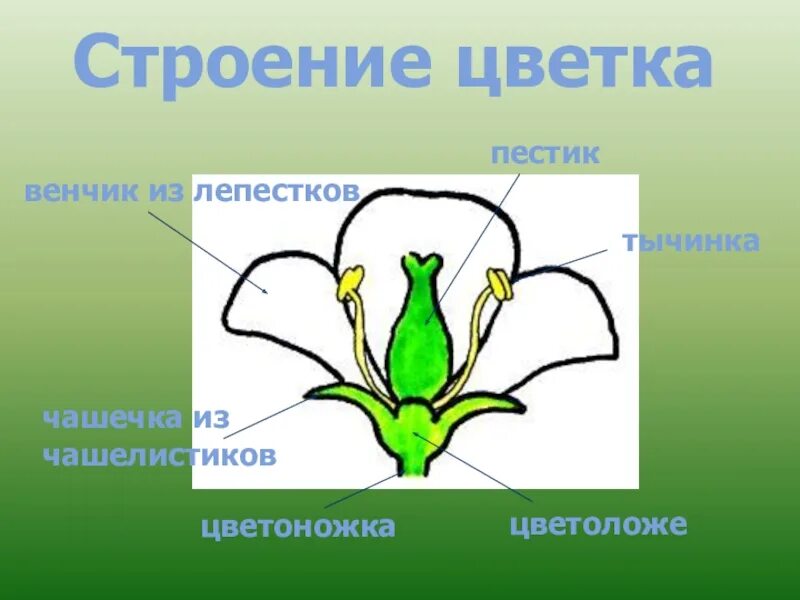 Строение цветка

пестик

венчик из лепестков

тычинка

чашечка из чашелистиков

цветоножка

цветоложе